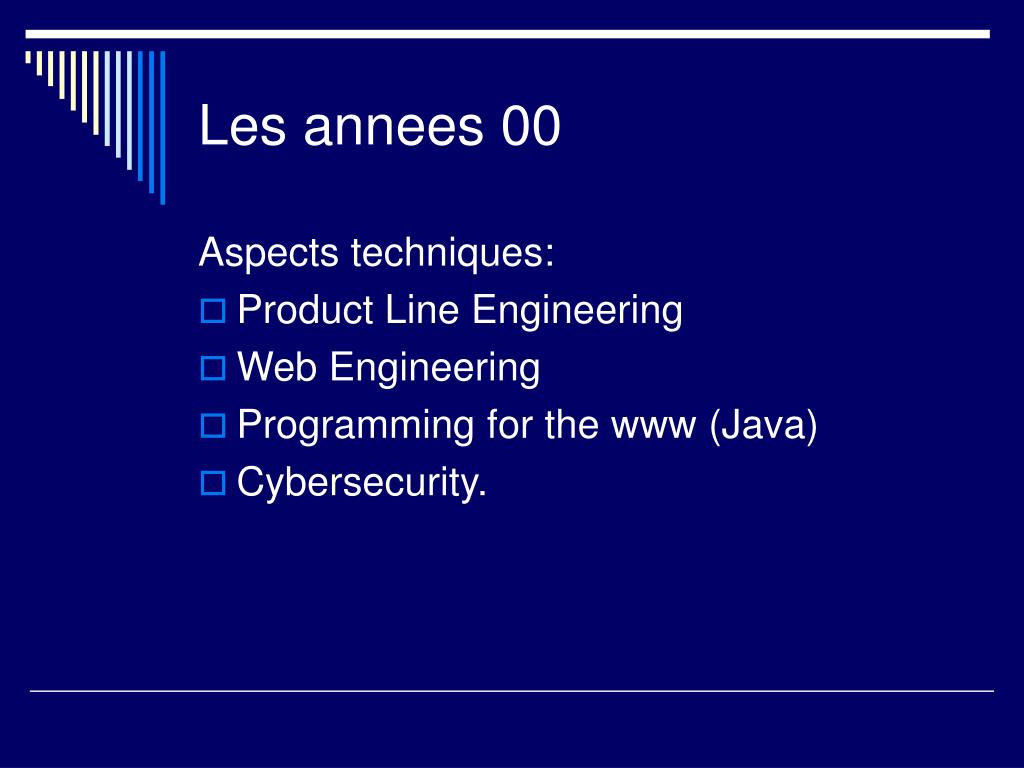 Les annees 00

Aspects techniques:

Product Line Engineering

Web Engineering

Programming for the www (Java)

Cybersecurity.